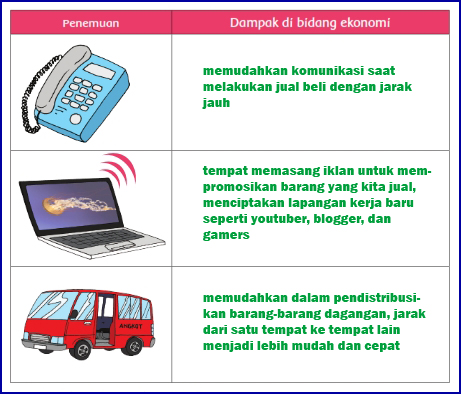 | Penemuan | Dampak di bidang ekonomi |
|---|---|
| | memudahkan komunikasi saat melakukan jual beli dengan jarak jauh |
| | tempat memasang iklan untuk mempromosikan barang yang kita jual, menciptakan lapangan kerja baru seperti youtuber, blogger, dan gamers |
| ANGKOT | memudahkan dalam pendistribusikan barang-barang dagangan, jarak dari satu tempat ke tempat lain menjadi lebih mudah dan cepat |